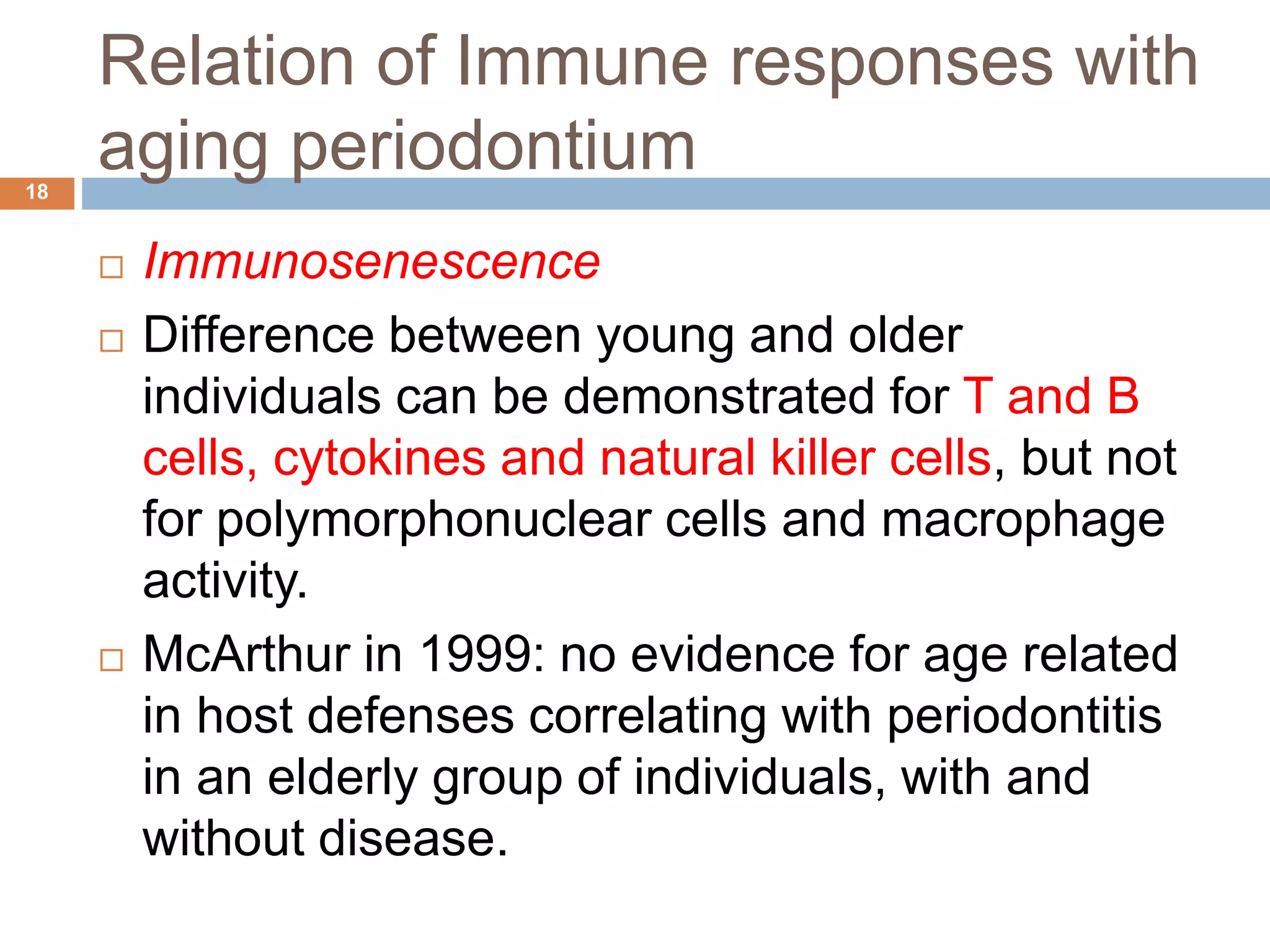 Relation of Immune responses with aging periodontium

18

□ Immunosenescence

□ Difference between young and older individuals can be demonstrated for T and B cells, cytokines and natural killer cells, but not for polymorphonuclear cells and macrophage activity.

□ McArthur in 1999: no evidence for age related in host defenses correlating with periodontitis in an elderly group of individuals, with and without disease.